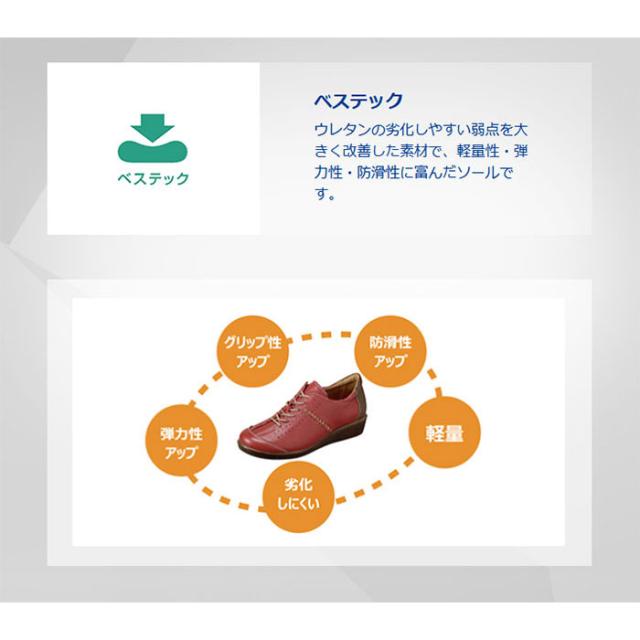 ベステック

ベステック
ウレタンの劣化しやすい弱点を大きく改善した素材で、軽量性・弾力性・防滑性に富んだソールです。

グリップ性アップ

防滑性アップ

弾力性アップ

軽量

劣化しにくい